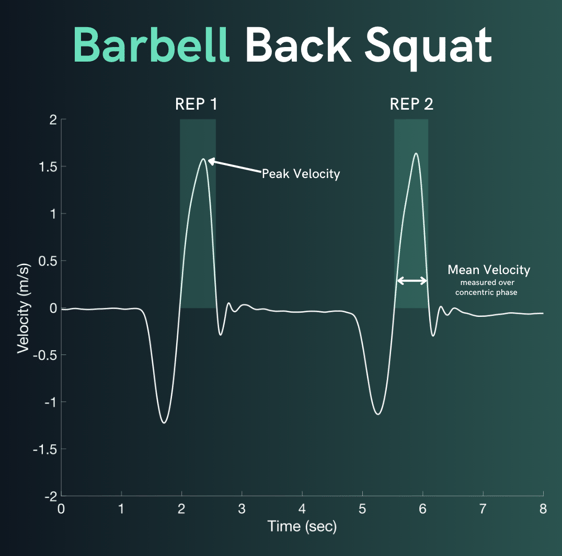 Barbell Back Squat

REP 1

REP 2

Peak Velocity

Mean Velocity
measured over concentric phase

Velocity (m/s)

2
1.5
1
0.5
0
-0.5
-1
-1.5
-2

0 1 2 3 4 5 6 7 8

Time (sec)